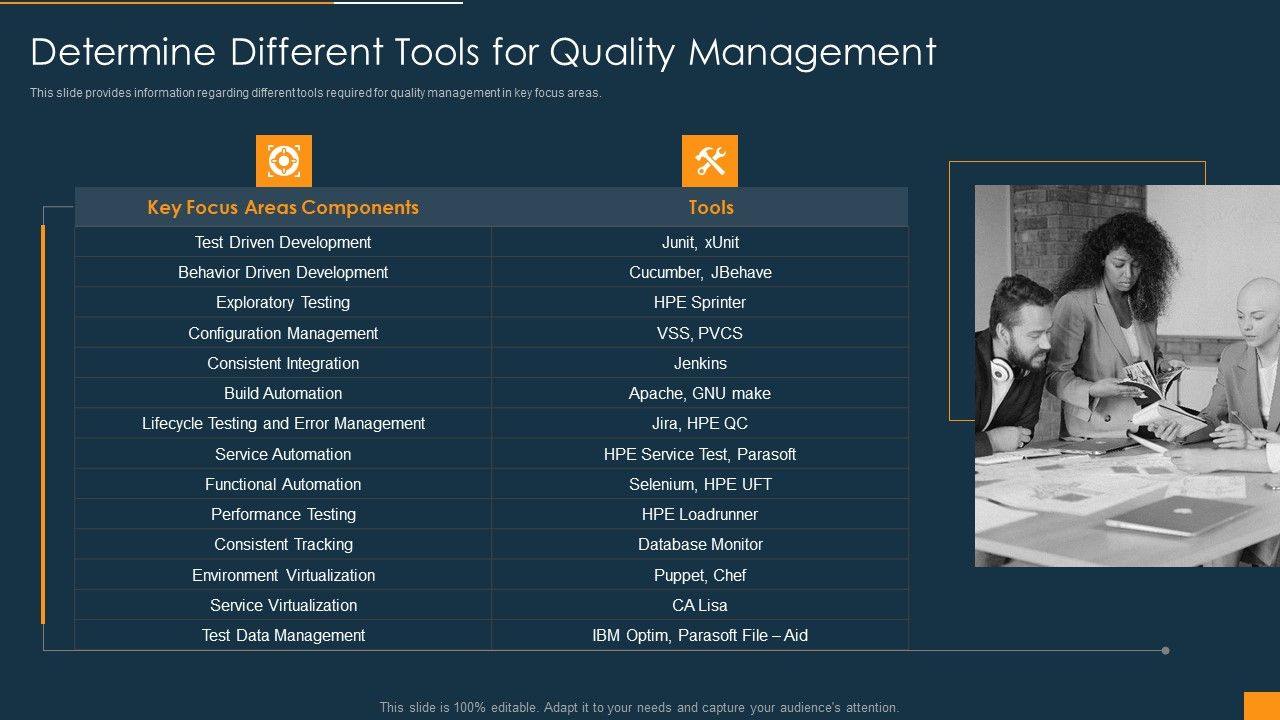 Determine Different Tools for Quality Management

This slide provides information regarding different tools required for quality management in key focus areas.

| Key Focus Areas Components | Tools |
|---|---|
| Test Driven Development | Junit, xUnit |
| Behavior Driven Development | Cucumber, JBehave |
| Exploratory Testing | HPE Sprinter |
| Configuration Management | VSS, PVCS |
| Consistent Integration | Jenkins |
| Build Automation | Apache, GNU make |
| Lifecycle Testing and Error Management | Jira, HPE QC |
| Service Automation | HPE Service Test, Parasoft |
| Functional Automation | Selenium, HPE UFT |
| Performance Testing | HPE Loadrunner |
| Consistent Tracking | Database Monitor |
| Environment Virtualization | Puppet, Chef |
| Service Virtualization | CA Lisa |
| Test Data Management | IBM Optim, Parasoft File – Aid |

This slide is 100% editable. Adapt it to your needs and capture your audience's attention.